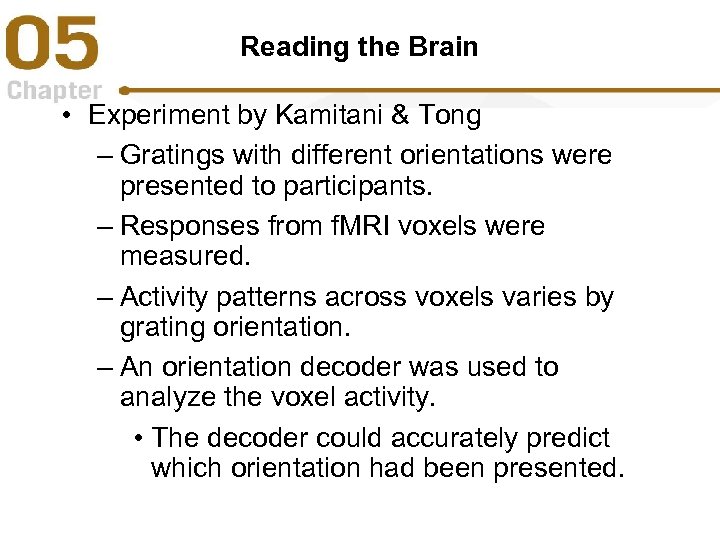 05
Chapter

Reading the Brain

• Experiment by Kamitani & Tong
– Gratings with different orientations were presented to participants.
– Responses from fMRI voxels were measured.
– Activity patterns across voxels varies by grating orientation.
– An orientation decoder was used to analyze the voxel activity.
• The decoder could accurately predict which orientation had been presented.